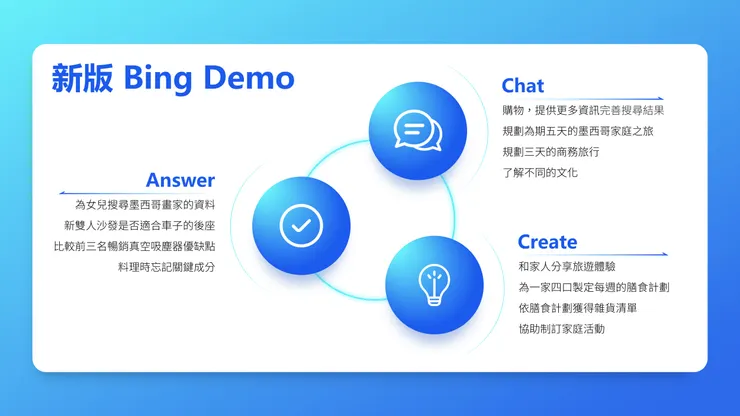 新版 Bing Demo

Answer

為女兒搜尋墨西哥畫家的資料
新雙人沙發是否適合車子的後座
比較前三名暢銷真空吸塵器優缺點
料理時忘記關鍵成分

Chat

購物，提供更多資訊完善搜尋結果
規劃為期五天的墨西哥家庭之旅
規劃三天的商務旅行
了解不同的文化

Create

和家人分享旅遊體驗
為一家四口製定每週的膳食計劃
依膳食計劃獲得雜貨清單
協助制訂家庭活動